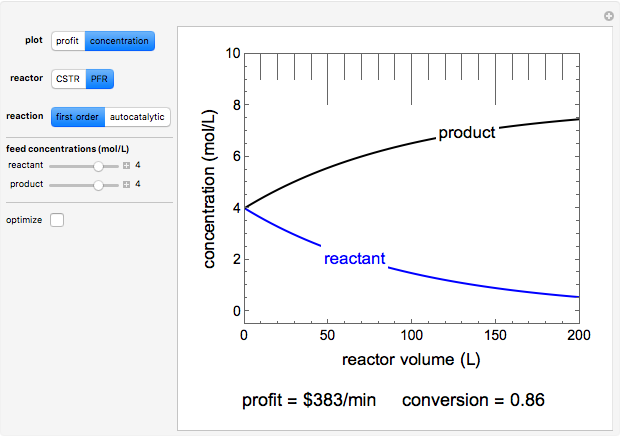 plot profit concentration

reactor CSTR PFR

reaction first order autocatalytic

feed concentrations (mol/L)
reactant 4
product 4

optimize

10
8
6
4
2
0
concentration (mol/L)
product
reactant
0 50 100 150 200
reactor volume (L)

profit = \$383/min conversion = 0.86